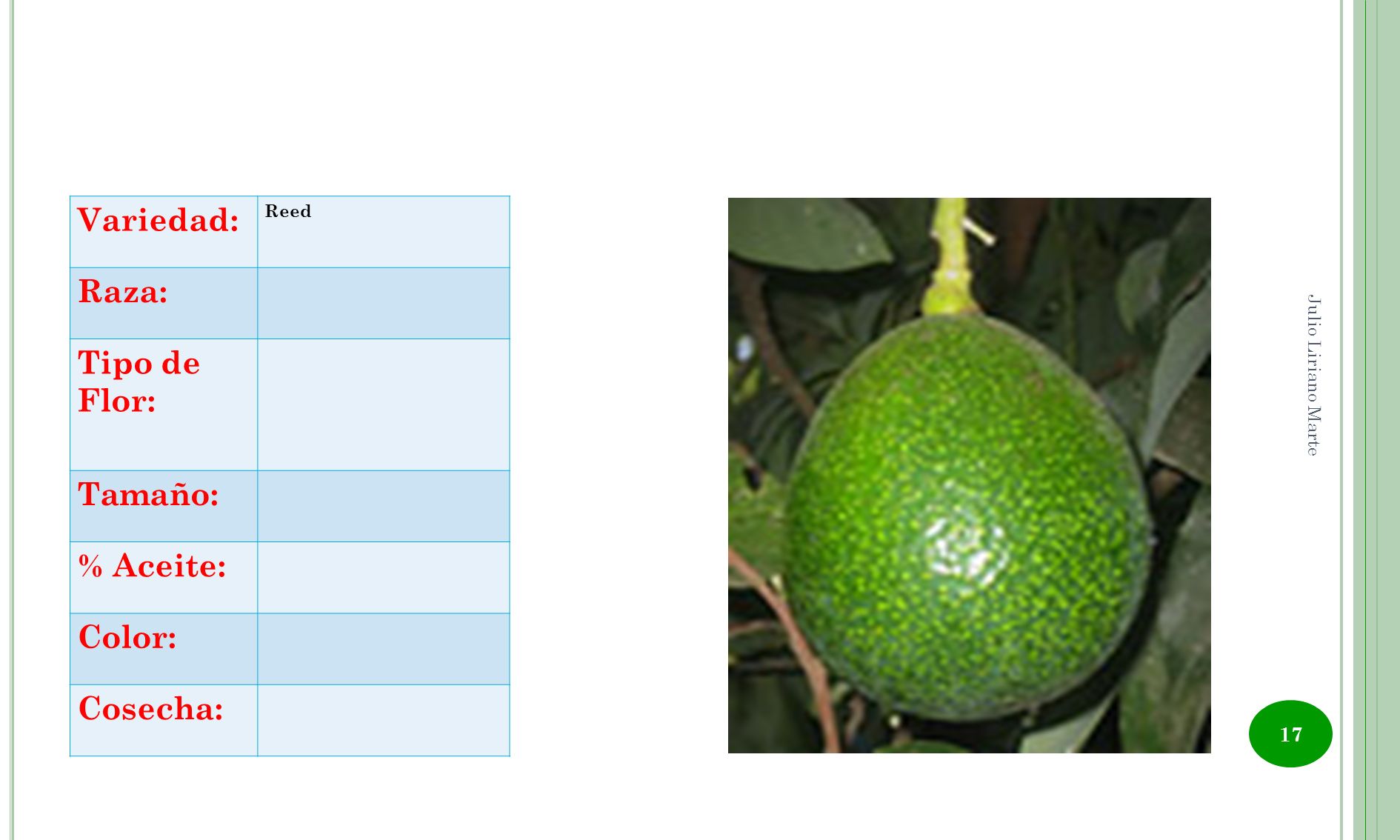 | Variedad: | Reed |
|---|---|
| Raza: | |
| Tipo de Flor: | |
| Tamaño: | |
| % Aceite: | |
| Color: | |
| Cosecha: | |

Julio Liriano Marte

17